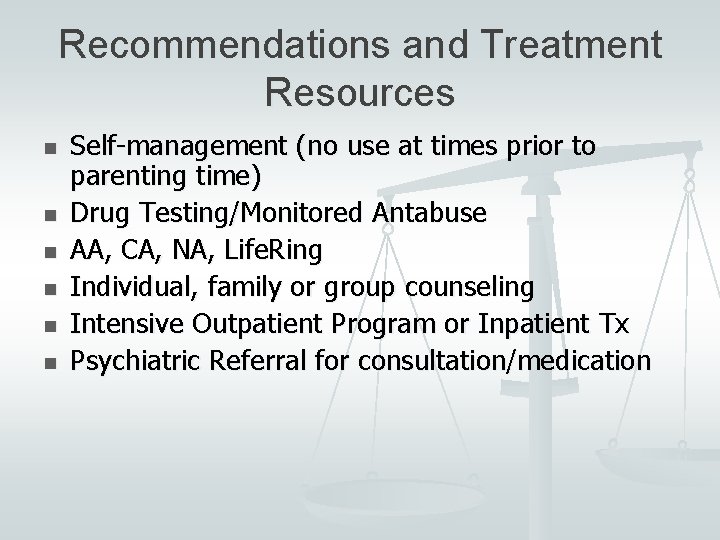 Recommendations and Treatment Resources

• Self-management (no use at times prior to parenting time)
• Drug Testing/Monitored Antabuse
• AA, CA, NA, LifeRing
• Individual, family or group counseling
• Intensive Outpatient Program or Inpatient Tx
• Psychiatric Referral for consultation/medication